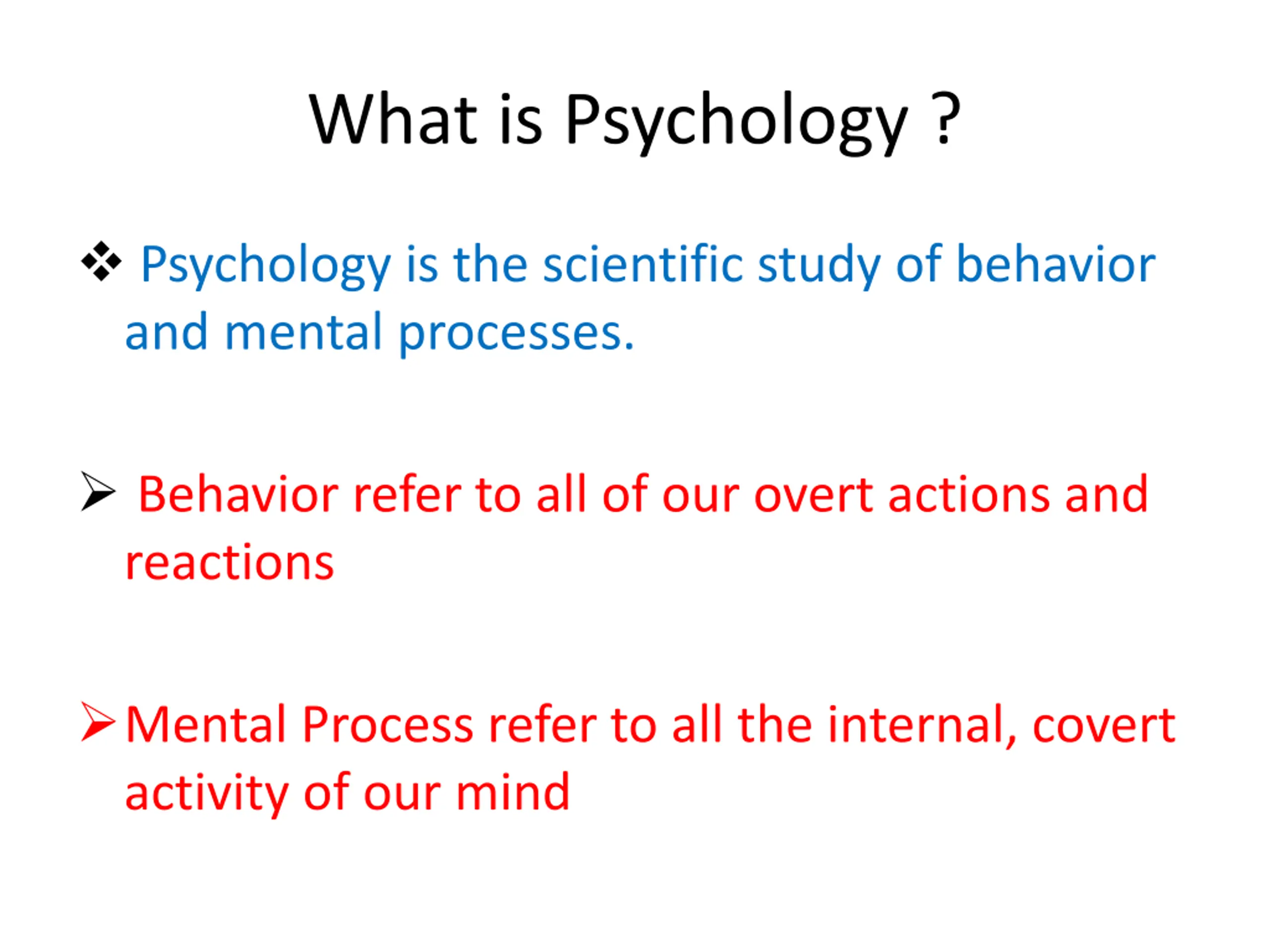 What is Psychology ?

❖ Psychology is the scientific study of behavior and mental processes.

➢ Behavior refer to all of our overt actions and reactions

➢ Mental Process refer to all the internal, covert activity of our mind